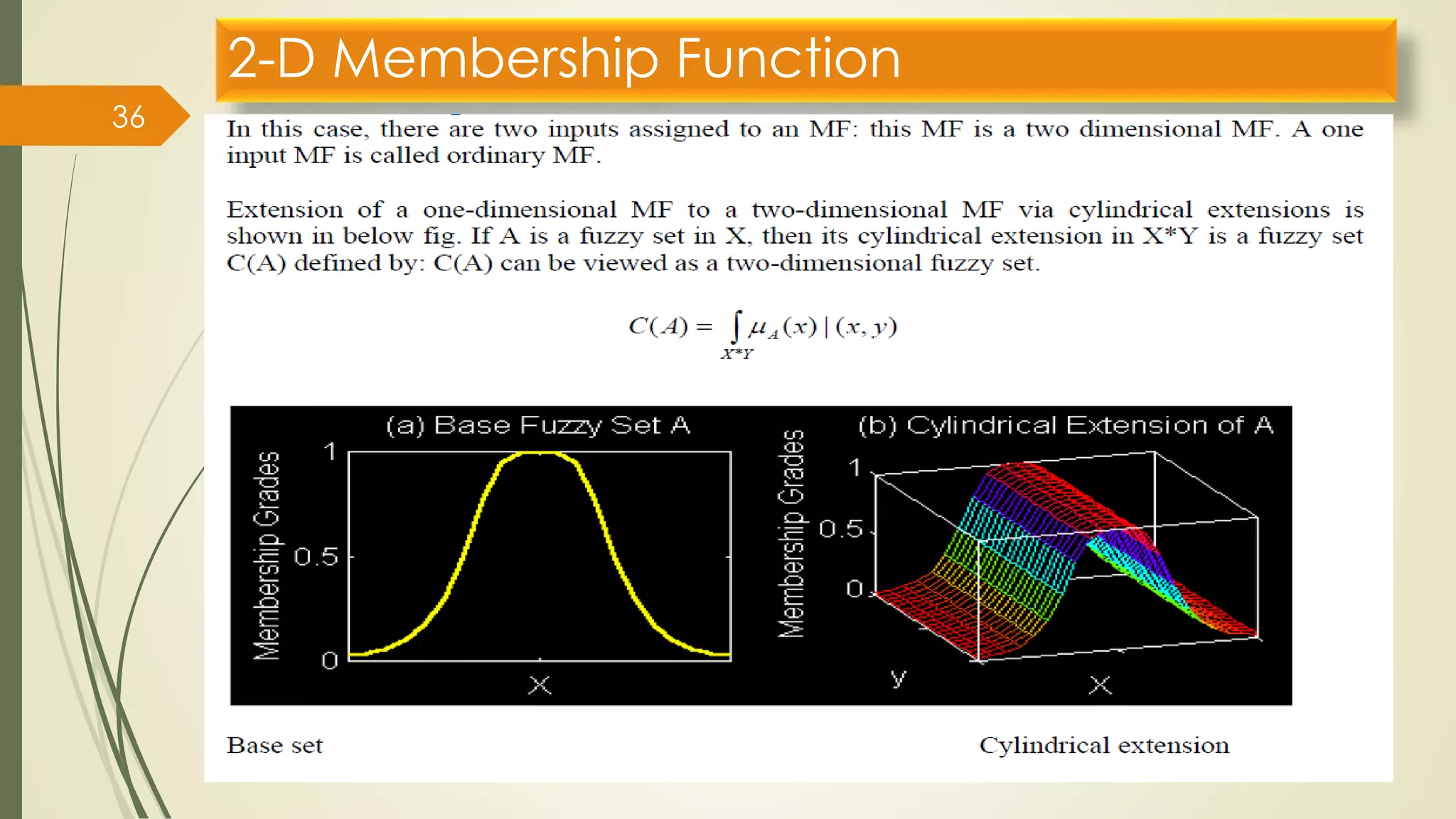 2-D Membership Function

36

In this case, there are two inputs assigned to an MF: this MF is a two dimensional MF. A one input MF is called ordinary MF.

Extension of a one-dimensional MF to a two-dimensional MF via cylindrical extensions is shown in below fig. If A is a fuzzy set in X, then its cylindrical extension in X*Y is a fuzzy set C(A) defined by: C(A) can be viewed as a two-dimensional fuzzy set.

$C(A) = \int_{X*Y} \mu_A(x) \mid (x, y)$

(a) Base Fuzzy Set A

Membership Grades

1

0.5

0

X

(b) Cylindrical Extension of A

Membership Grades

1

0.5

0

y

X

Base set

Cylindrical extension